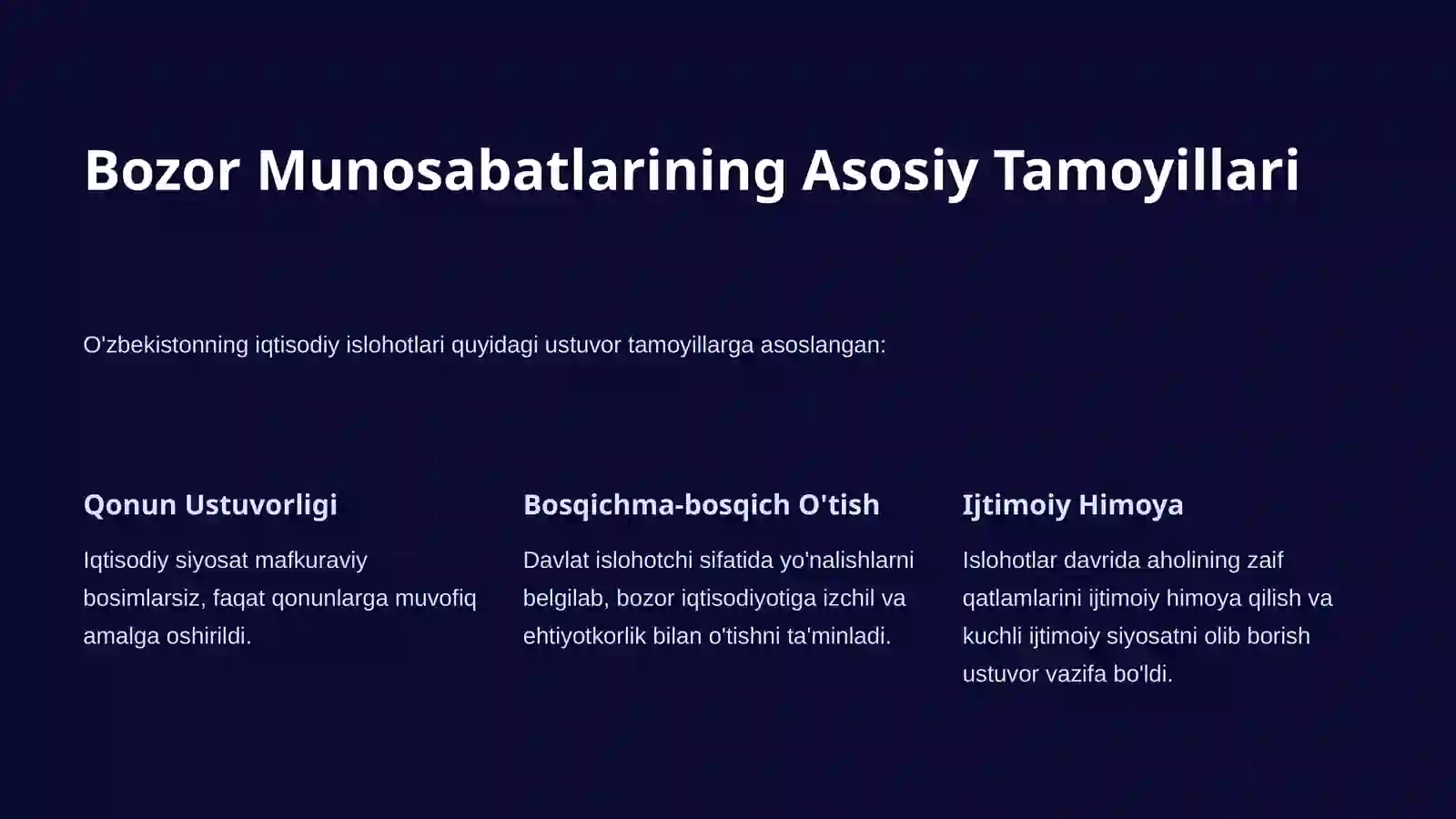 Bozor Munosabatlarining Asosiy Tamoyillari

O'zbekistonning iqtisodiy islohotlari quyidagi ustuvor tamoyillarga asoslangan:

Qonun Ustuvorligi

Iqtisodiy siyosat mafkuraviy bosimlarsiz, faqat qonunlarga muvofiq amalga oshirildi.

Bosqichma-bosqich O'tish

Davlat islohotchi sifatida yo'nalishlarni belgilab, bozor iqtisodiyotiga izchil va ehtiyotkorlik bilan o'tishni ta'minladi.

Ijtimoiy Himoya

Islohotlar davrida aholining zaif qatlamlarini ijtimoiy himoya qilish va kuchli ijtimoiy siyosatni olib borish ustuvor vazifa bo'ldi.